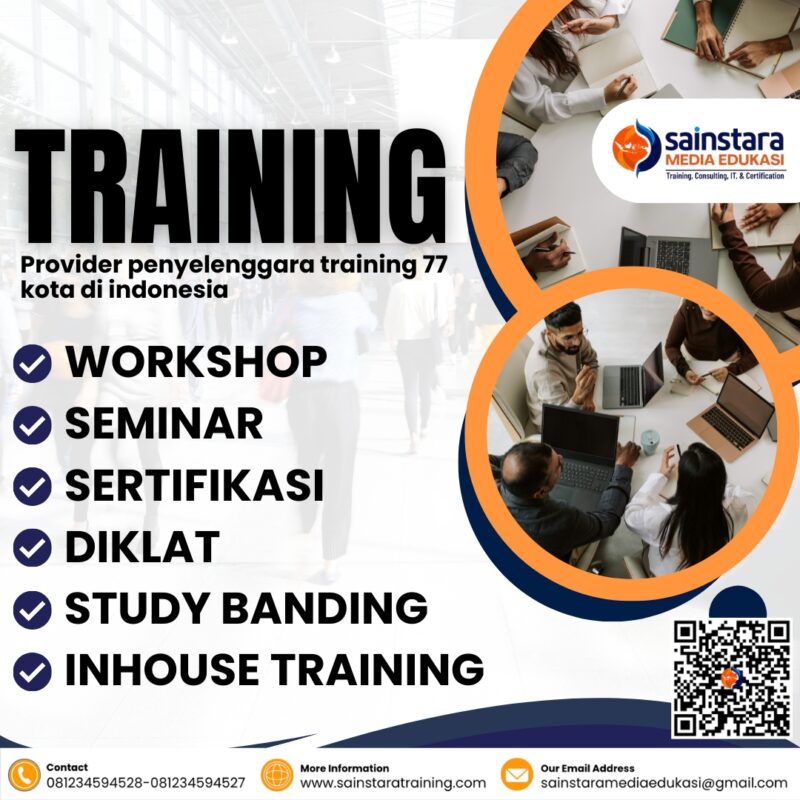 sainstara
MEDIA EDUKASI
Training, Consulting, IT, & Certification

TRAINING

Provider penyelenggara training 77 kota di indonesia

WORKSHOP
SEMINAR
SERTIFIKASI
DIKLAT
STUDY BANDING
INHOUSE TRAINING

Contact
081234594528-081234594527

More Information
www.sainstaratraining.com

Our Email Address
sainstaramediaedukasi@gmail.com